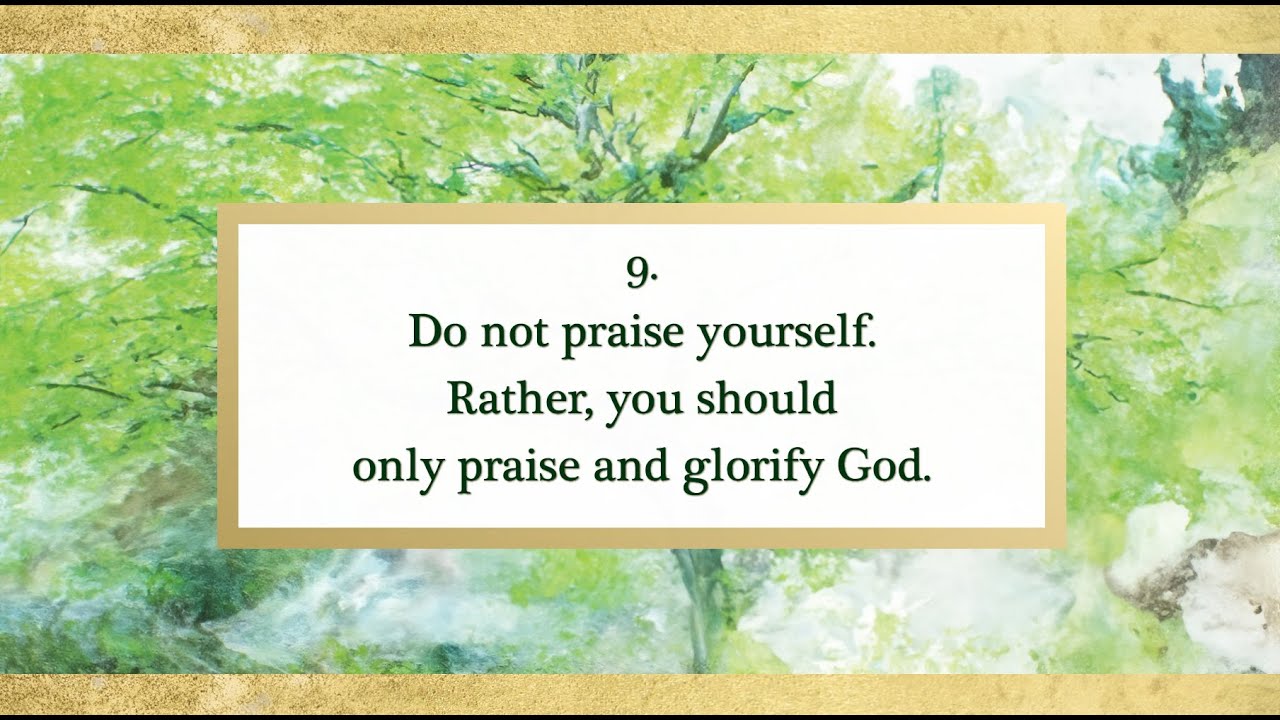 9.
Do not praise yourself.
Rather, you should
only praise and glorify God.